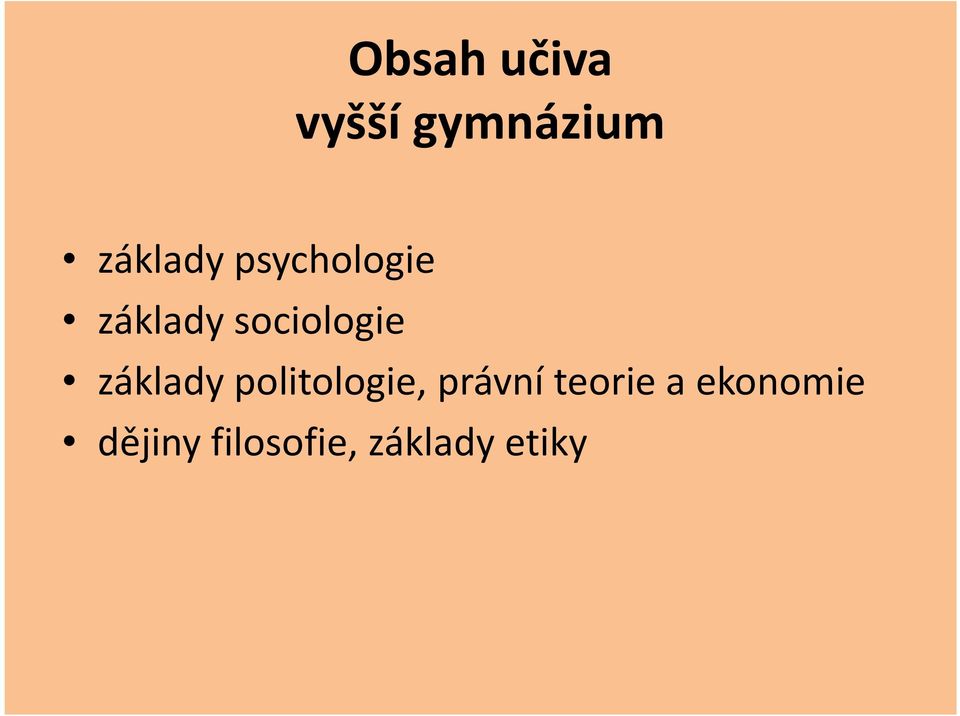 Obsah učiva
vyšší gymnázium

• základy psychologie
• základy sociologie
• základy politologie, právní teorie a ekonomie
• dějiny filosofie, základy etiky